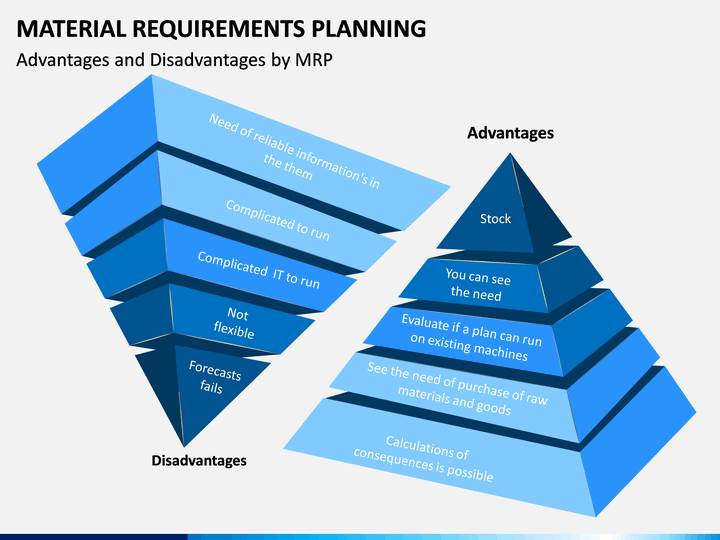 MATERIAL REQUIREMENTS PLANNING

Advantages and Disadvantages by MRP

Need of reliable information's in the them

Complicated to run

Complicated IT to run

Not flexible

Forecasts fails

Disadvantages

Advantages

Stock

You can see the need

Evaluate if a plan can run on existing machines

See the need of purchase of raw materials and goods

Calculations of consequences is possible